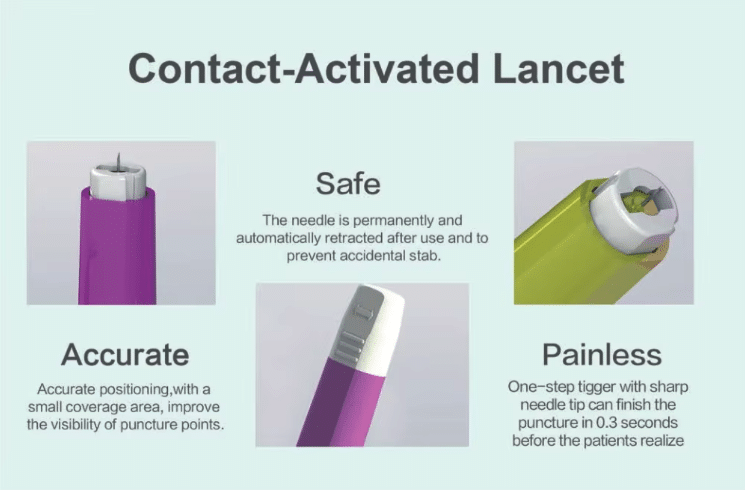 Contact-Activated Lancet

Safe

The needle is permanently and automatically retracted after use and to prevent accidental stab.

Accurate

Accurate positioning,with a small coverage area, improve the visibility of puncture points.

Painless

One-step tigger with sharp needle tip can finish the puncture in 0.3 seconds before the patients realize